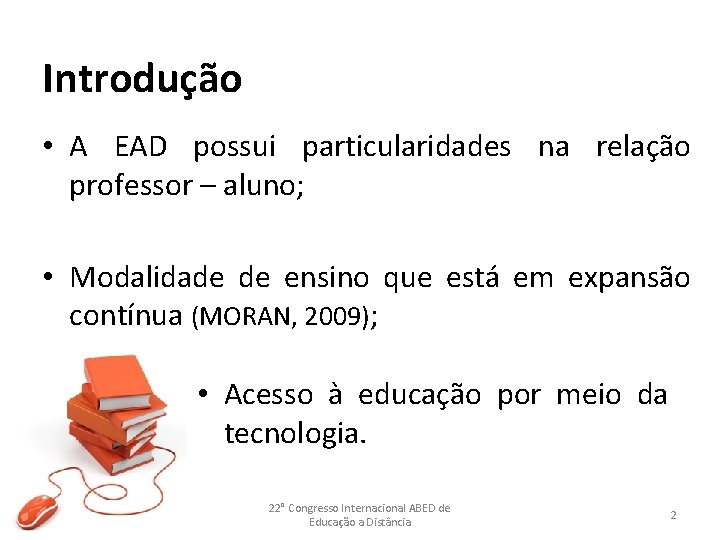 Introdução

• A EAD possui particularidades na relação professor – aluno;

• Modalidade de ensino que está em expansão contínua (MORAN, 2009);

• Acesso à educação por meio da tecnologia.

22º Congresso Internacional ABED de Educação a Distância

2